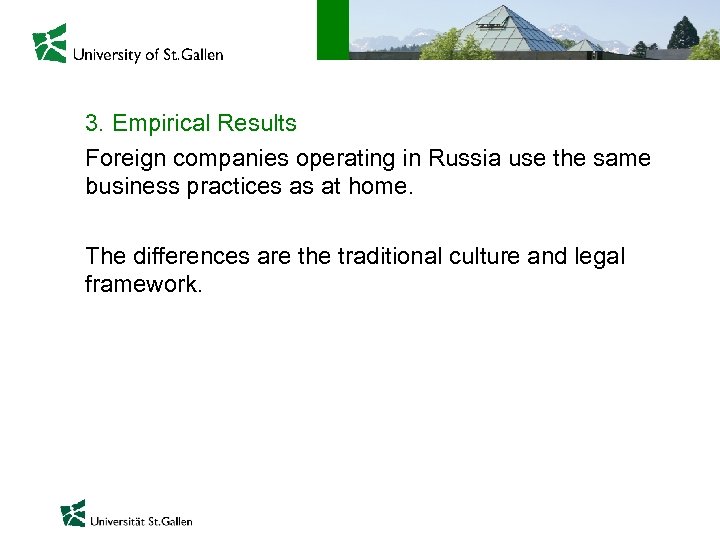 University of St.Gallen

3. Empirical Results

Foreign companies operating in Russia use the same business practices as at home.

The differences are the traditional culture and legal framework.

Universität St.Gallen